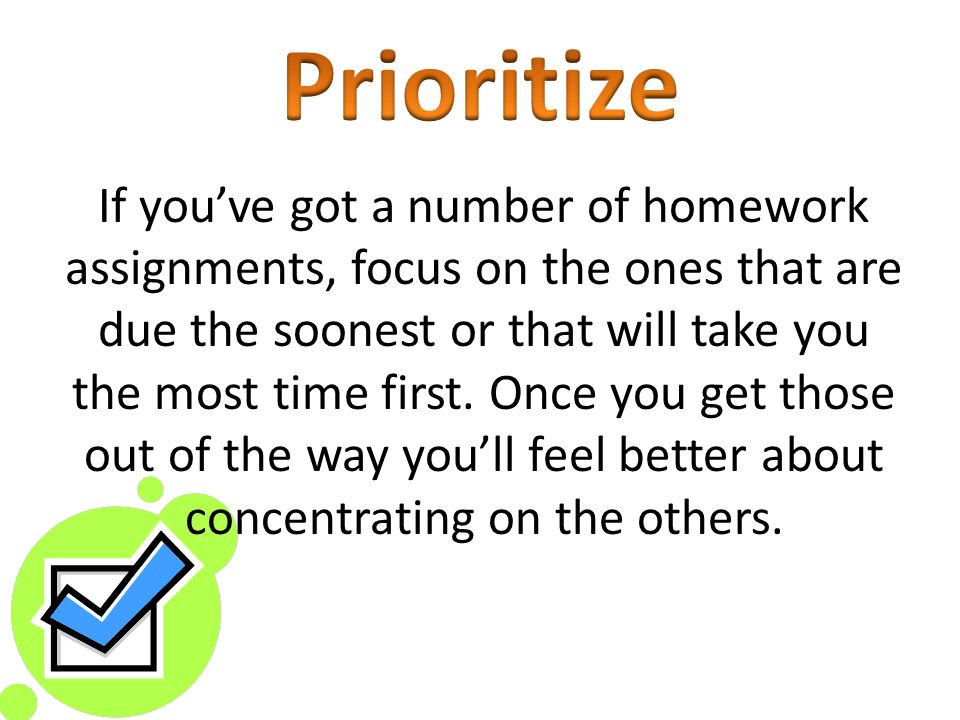 Prioritize

If you’ve got a number of homework assignments, focus on the ones that are due the soonest or that will take you the most time first. Once you get those out of the way you’ll feel better about concentrating on the others.